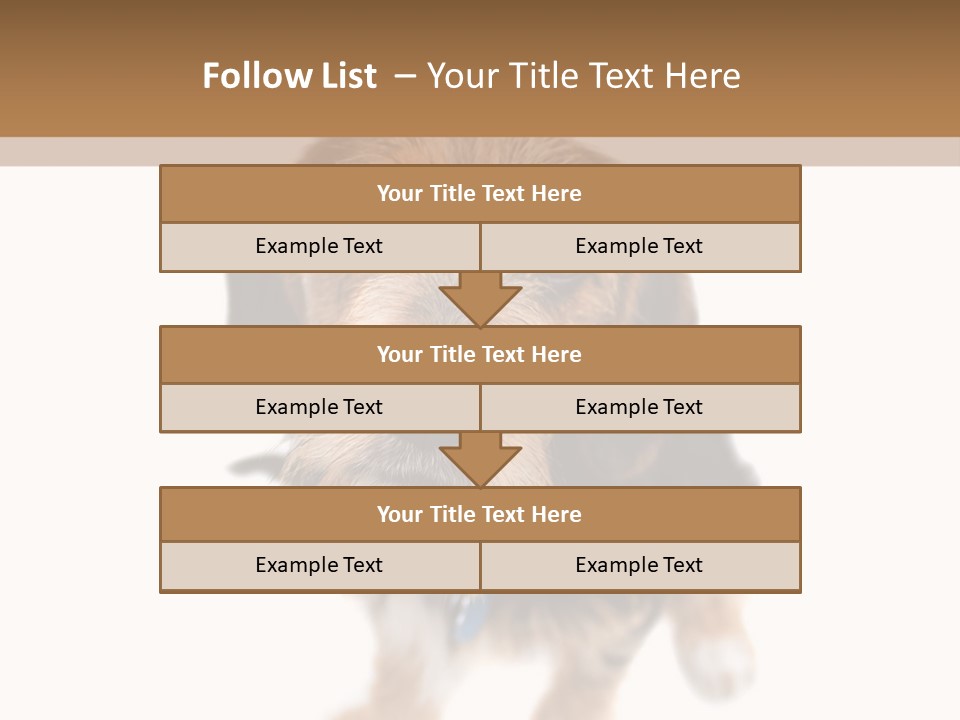 Follow List – Your Title Text Here

Your Title Text Here

Example Text

Example Text

Your Title Text Here

Example Text

Example Text

Your Title Text Here

Example Text

Example Text